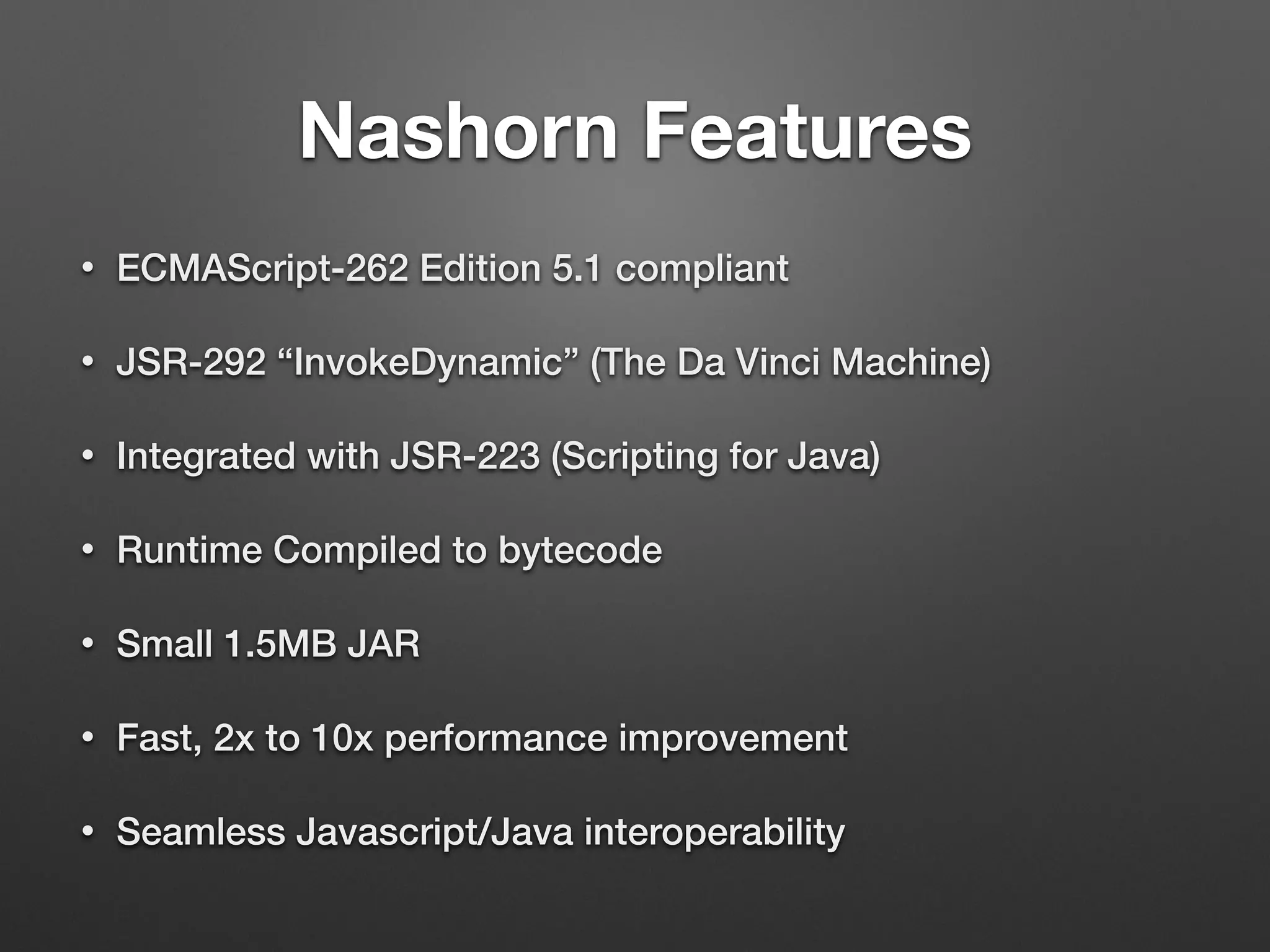 Nashorn Features

• ECMAScript-262 Edition 5.1 compliant

• JSR-292 “InvokeDynamic” (The Da Vinci Machine)

• Integrated with JSR-223 (Scripting for Java)

• Runtime Compiled to bytecode

• Small 1.5MB JAR

• Fast, 2x to 10x performance improvement

• Seamless Javascript/Java interoperability